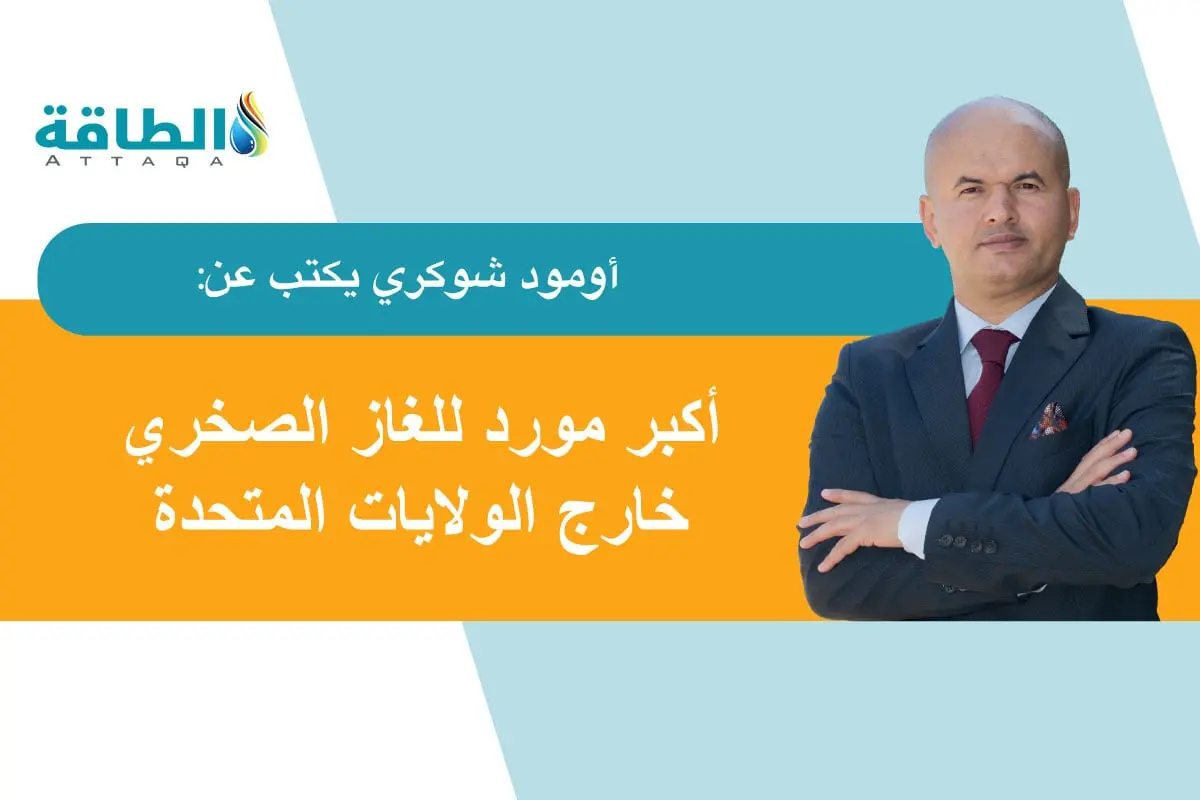 الطاقة
ATTAQA

أومود شوكري يكتب عن:

أكبر مورد للغاز الصخري خارج الولايات المتحدة